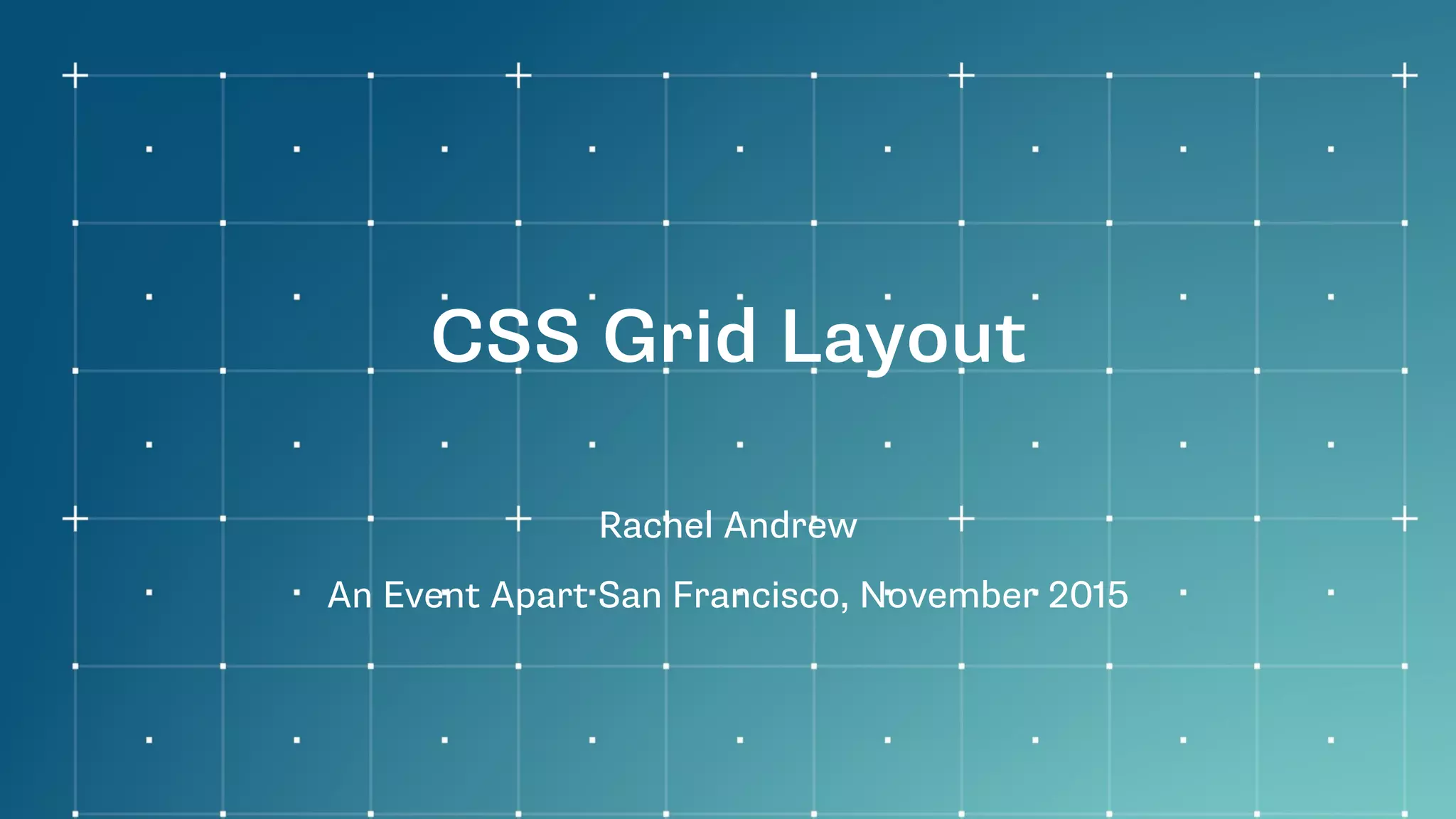 CSS Grid Layout

Rachel Andrew

An Event Apart San Francisco, November 2015